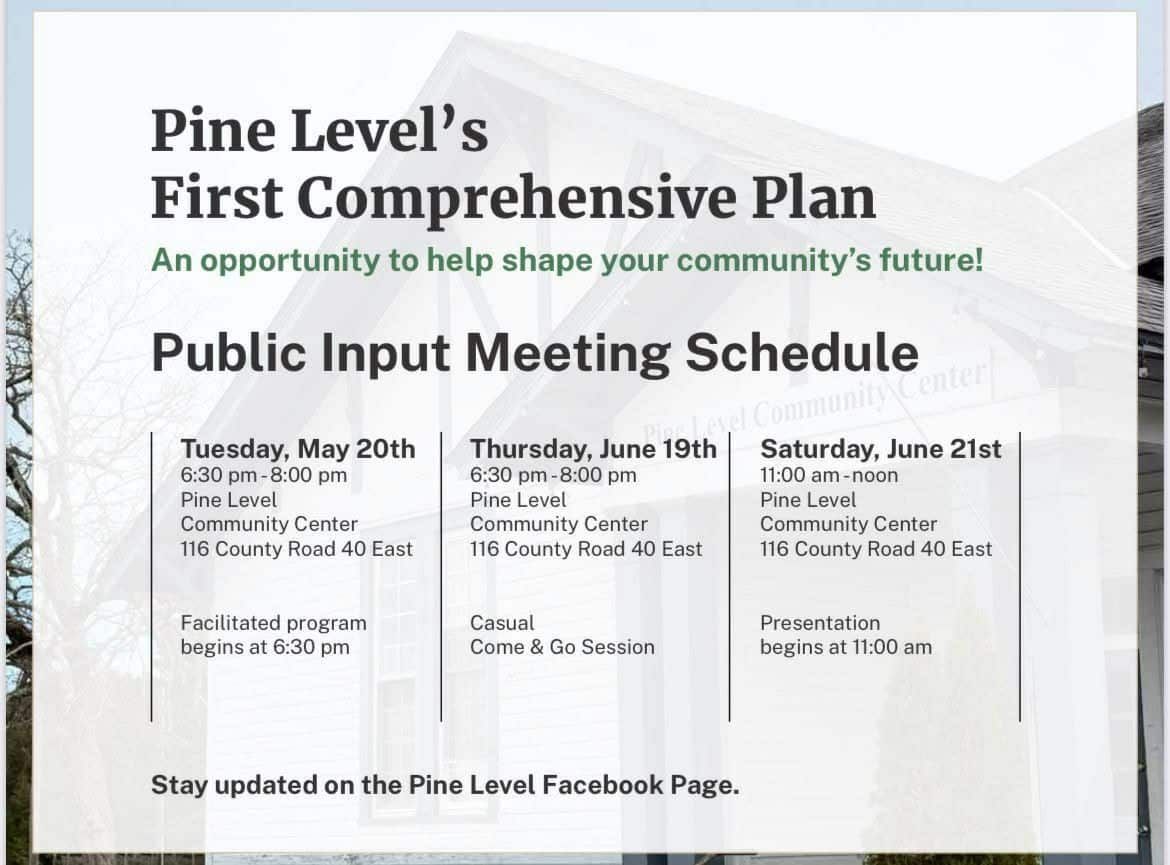 Pine Level's
First Comprehensive Plan

An opportunity to help shape your community's future!

Public Input Meeting Schedule

Pine Level Community Center

Tuesday, May 20th
6:30 pm - 8:00 pm
Pine Level
Community Center
116 County Road 40 East

Facilitated program begins at 6:30 pm

Thursday, June 19th
6:30 pm - 8:00 pm
Pine Level
Community Center
116 County Road 40 East

Casual
Come & Go Session

Saturday, June 21st
11:00 am - noon
Pine Level
Community Center
116 County Road 40 East

Presentation begins at 11:00 am

Stay updated on the Pine Level Facebook Page.